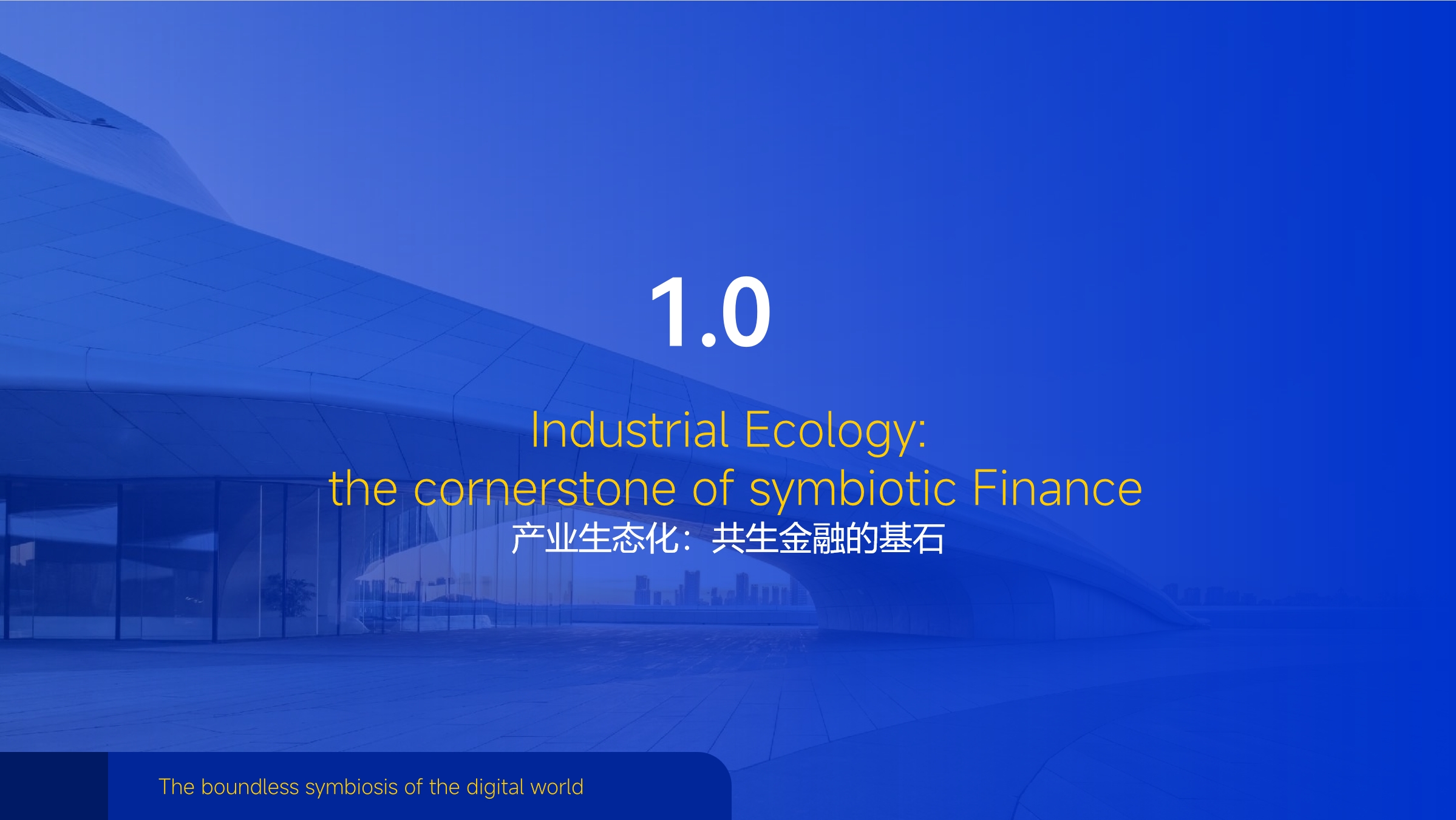 1.0

Industrial Ecology:
the cornerstone of symbiotic Finance
产业生态化：共生金融的基石

The boundless symbiosis of the digital world